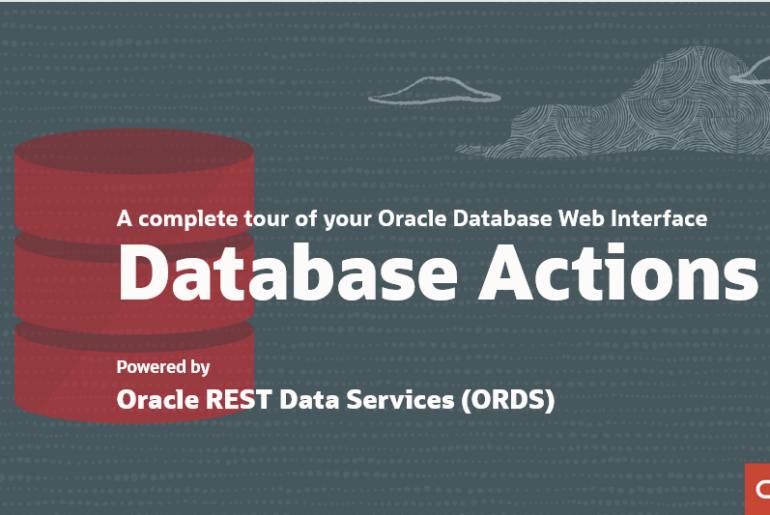 A complete tour of your Oracle Database Web Interface

Database Actions

Powered by

Oracle REST Data Services (ORDS)